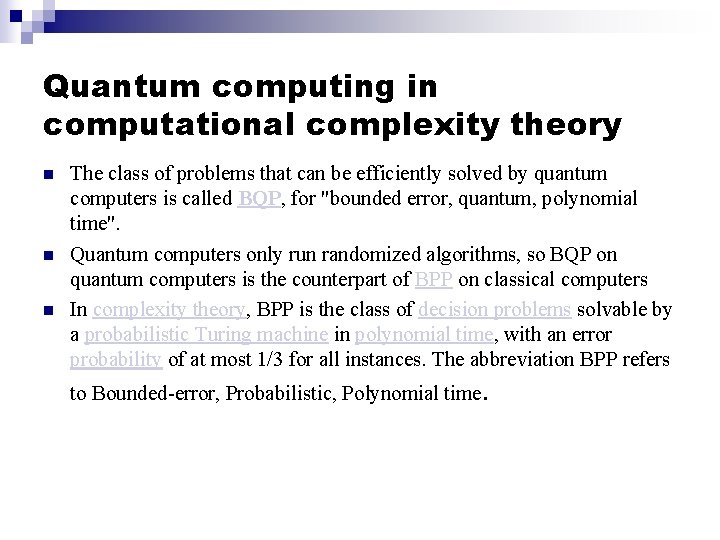 Quantum computing in computational complexity theory

The class of problems that can be efficiently solved by quantum computers is called BQP, for "bounded error, quantum, polynomial time".

Quantum computers only run randomized algorithms, so BQP on quantum computers is the counterpart of BPP on classical computers

In complexity theory, BPP is the class of decision problems solvable by a probabilistic Turing machine in polynomial time, with an error probability of at most 1/3 for all instances. The abbreviation BPP refers to Bounded-error, Probabilistic, Polynomial time.